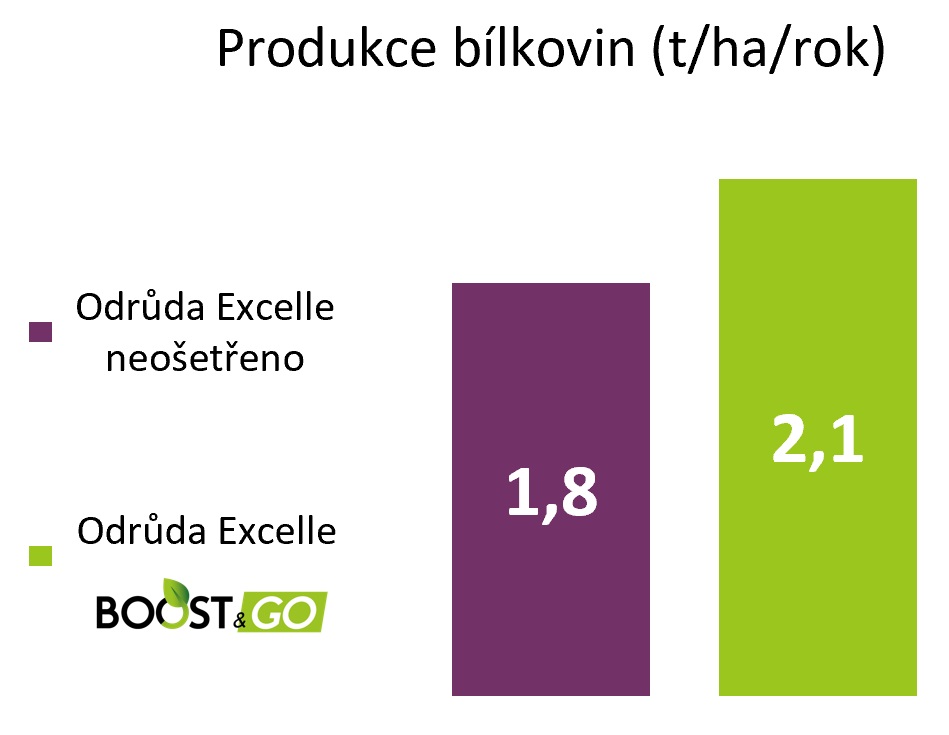 Produkce bílkovin (t/ha/rok)

Odrůda Excelle neošetřeno

Odrůda Excelle

BOOST&GO

1,8

2,1